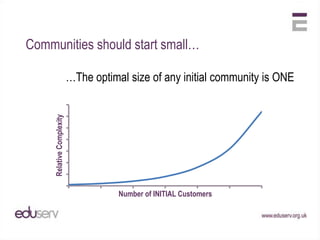 Communities should start small…

…The optimal size of any initial community is ONE

Relative Complexity

Number of INITIAL Customers

eduserv

www.eduserv.org.uk